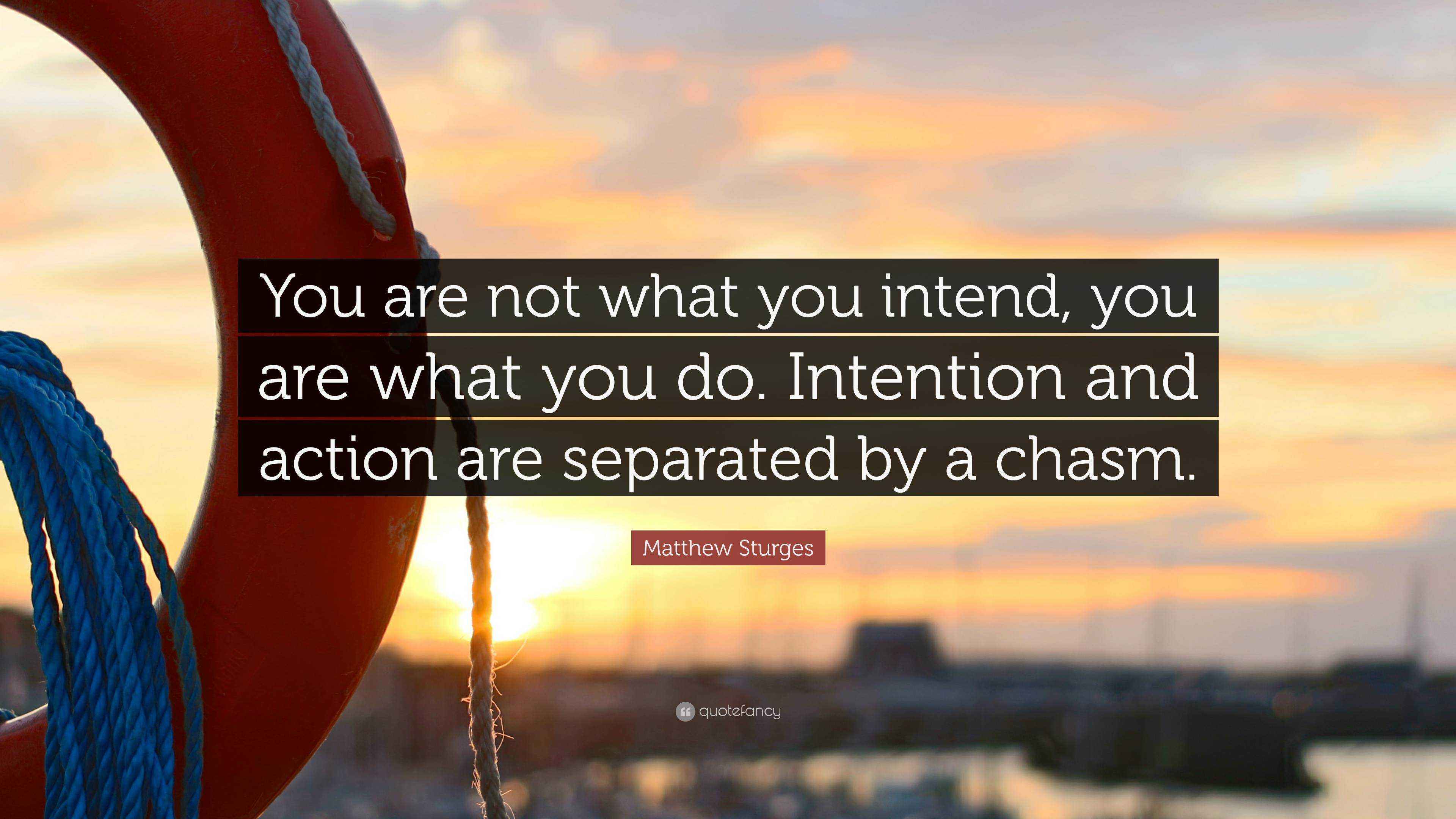 You are not what you intend, you are what you do. Intention and action are separated by a chasm.

Matthew Sturges

quotefancy